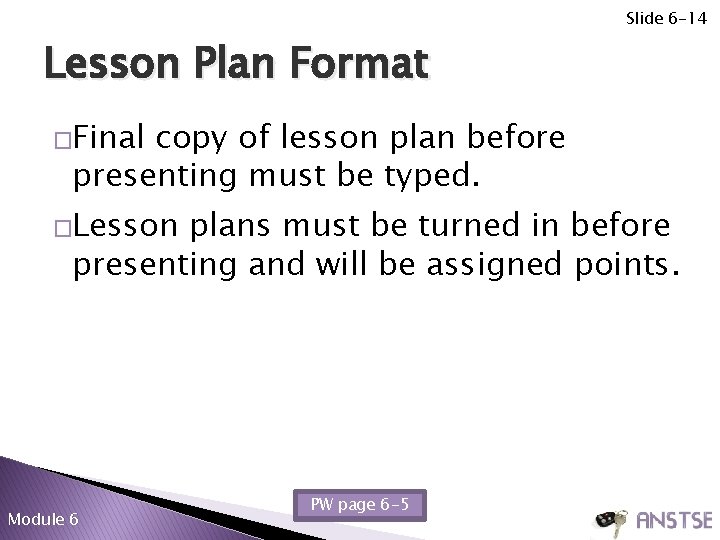 Slide 6-14

Lesson Plan Format

□Final copy of lesson plan before presenting must be typed.

□Lesson plans must be turned in before presenting and will be assigned points.

Module 6

PW page 6-5

ANSTSE